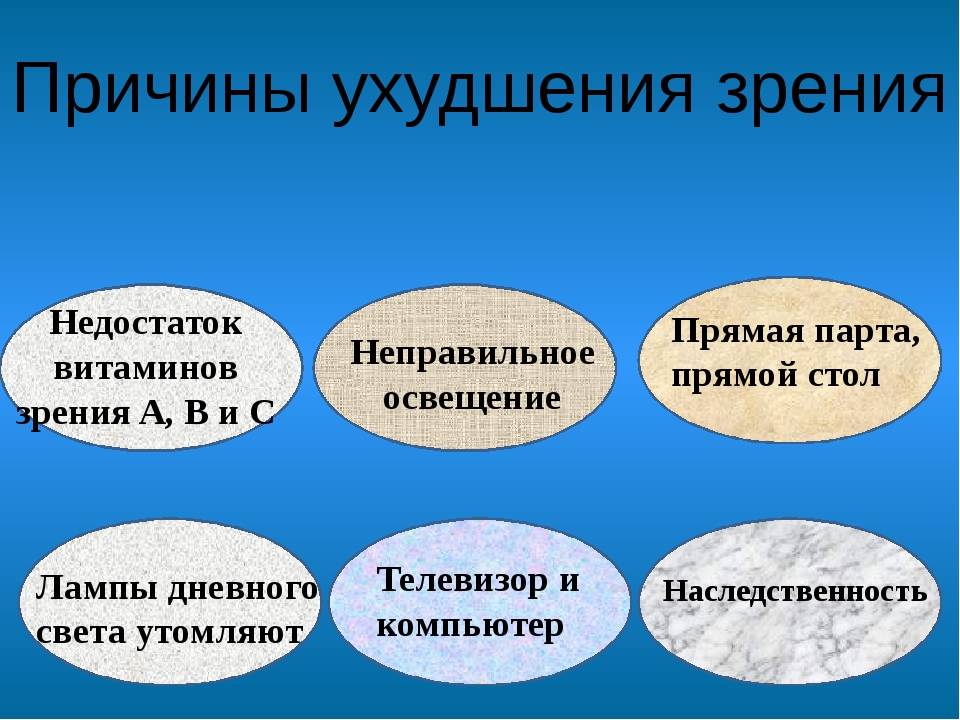 Причины ухудшения зрения

Недостаток витаминов зрения А, В и С

Неправильное освещение

Прямая парта, прямой стол

Лампы дневного света утомляют

Телевизор и компьютер

Наследственность